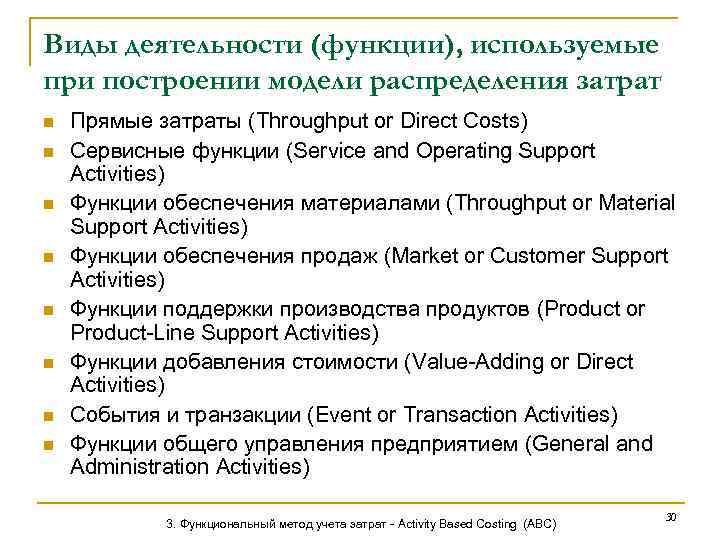 Виды деятельности (функции), используемые при построении модели распределения затрат

- Прямые затраты (Throughput or Direct Costs)
- Сервисные функции (Service and Operating Support Activities)
- Функции обеспечения материалами (Throughput or Material Support Activities)
- Функции обеспечения продаж (Market or Customer Support Activities)
- Функции поддержки производства продуктов (Product or Product-Line Support Activities)
- Функции добавления стоимости (Value-Adding or Direct Activities)
- События и транзакции (Event or Transaction Activities)
- Функции общего управления предприятием (General and Administration Activities)

3. Функциональный метод учета затрат - Activity Based Costing (ABC)

30